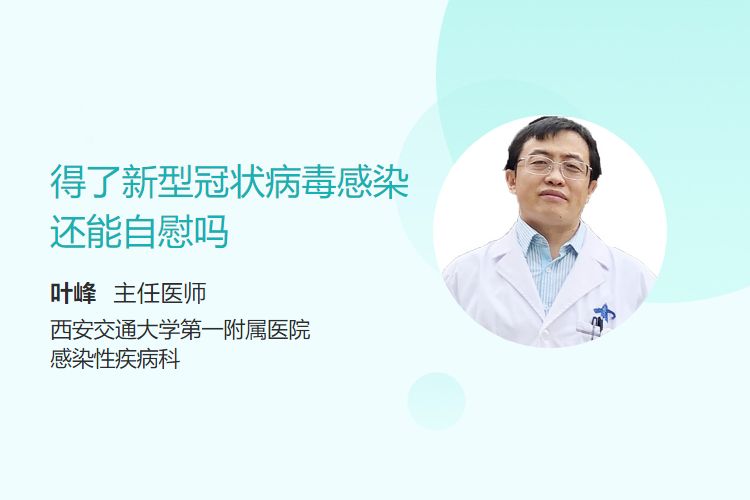 得了新型冠状病毒感染还能自慰吗

叶峰 主任医师

西安交通大学第一附属医院
感染性疾病科